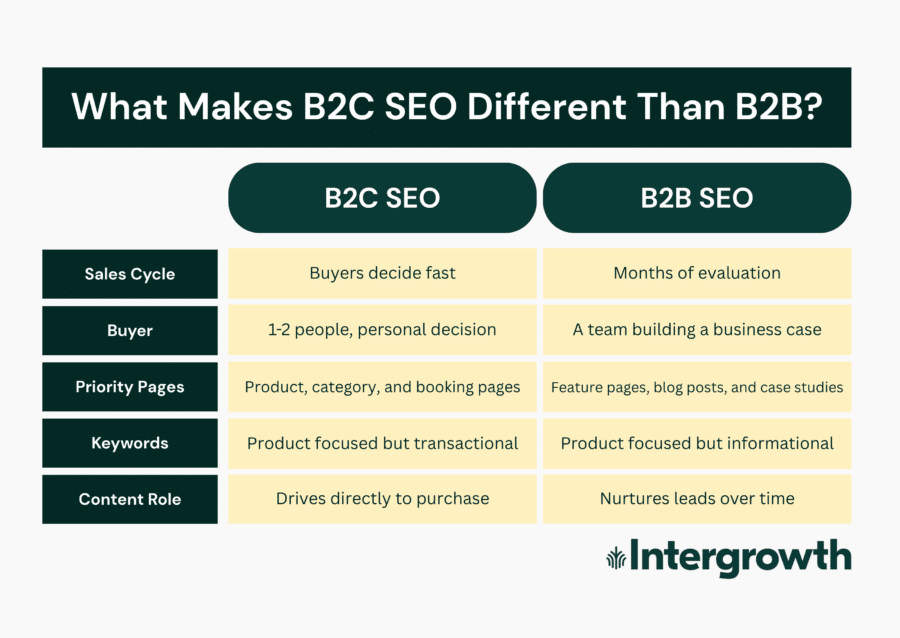 What Makes B2C SEO Different Than B2B?

| | B2C SEO | B2B SEO |
|---|---|---|
| Sales Cycle | Buyers decide fast | Months of evaluation |
| Buyer | 1-2 people, personal decision | A team building a business case |
| Priority Pages | Product, category, and booking pages | Feature pages, blog posts, and case studies |
| Keywords | Product focused but transactional | Product focused but informational |
| Content Role | Drives directly to purchase | Nurtures leads over time |

Intergrowth